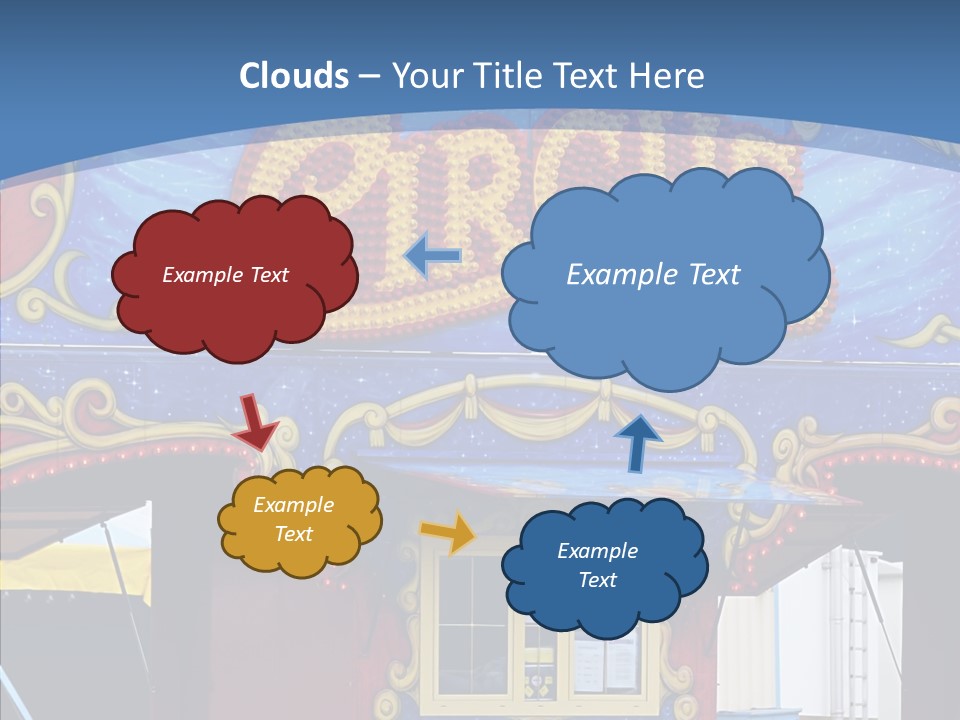 Clouds – Your Title Text Here

Example Text

Example Text

Example Text

Example Text